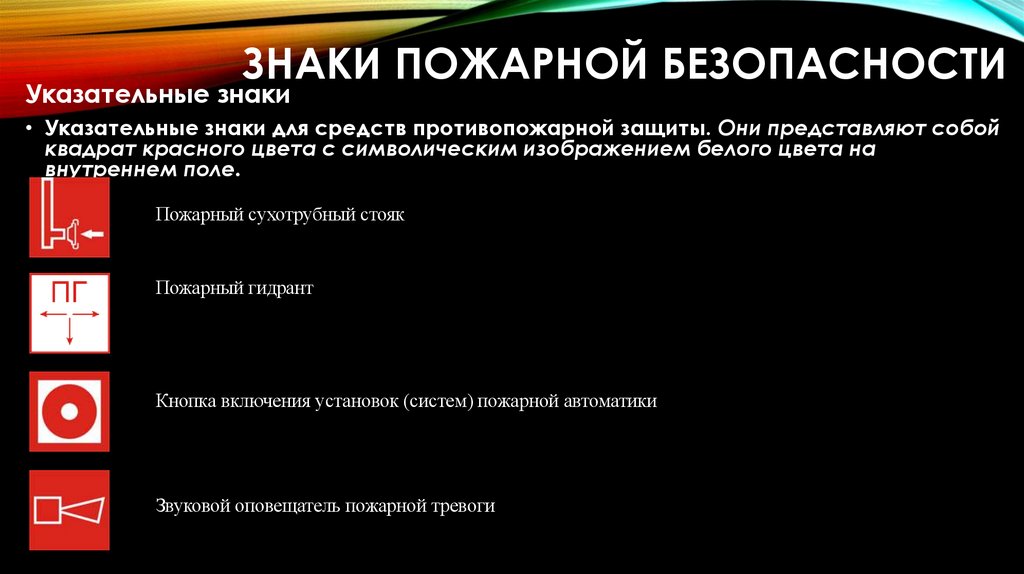 ЗНАКИ ПОЖАРНОЙ БЕЗОПАСНОСТИ

Указательные знаки

• Указательные знаки для средств противопожарной защиты. Они представляют собой квадрат красного цвета с символическим изображением белого цвета на внутреннем поле.

Пожарный сухотрубный стояк

ПГ

Пожарный гидрант

Кнопка включения установок (систем) пожарной автоматики

Звуковой оповещатель пожарной тревоги